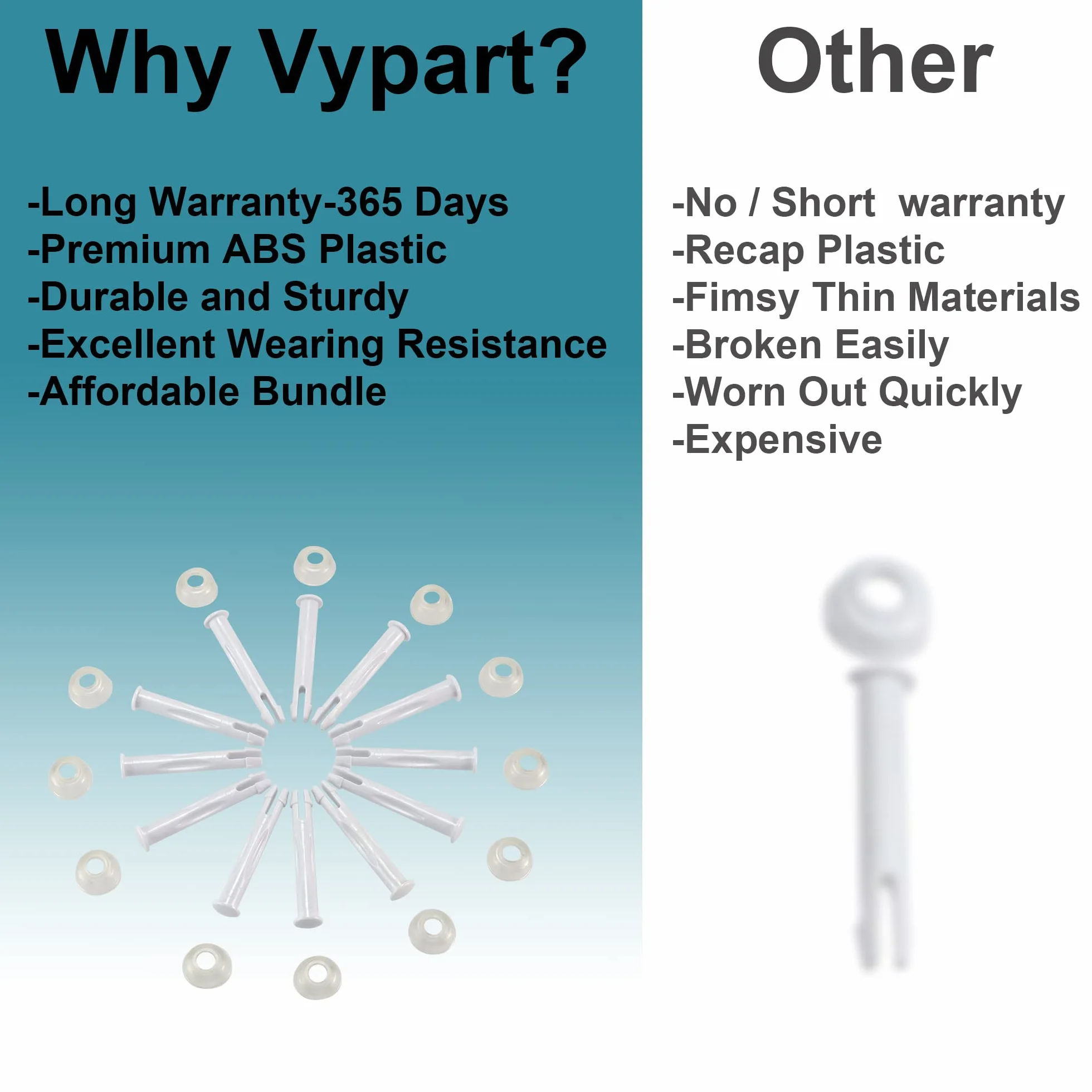 Why Vypart?

-Long Warranty-365 Days
-Premium ABS Plastic
-Durable and Sturdy
-Excellent Wearing Resistance
-Affordable Bundle

Other

-No / Short warranty
-Recap Plastic
-Fimsy Thin Materials
-Broken Easily
-Worn Out Quickly
-Expensive